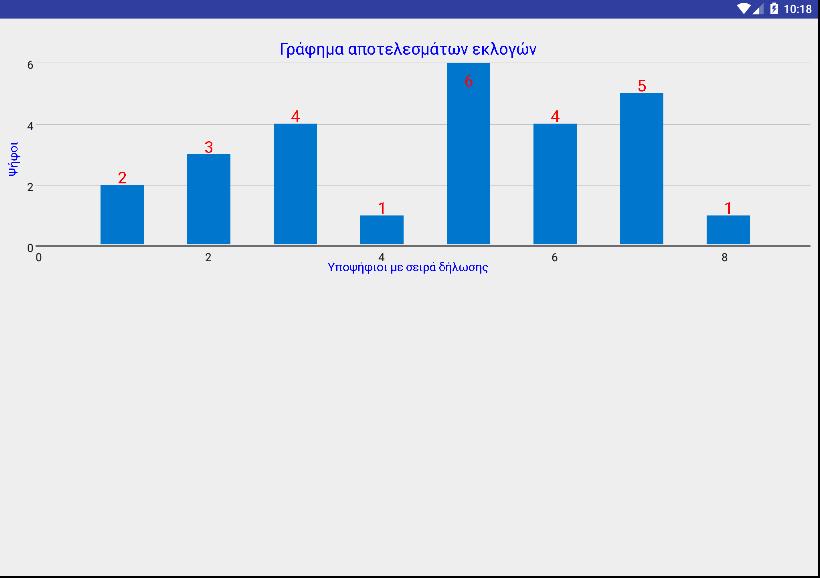 10:18

Γράφημα αποτελεσμάτων εκλογών

6
4
2
0

Ψήφοι

2
3
4
1
6
4
5
1

0
2
4
6
8

Υποψήφιοι με σειρά δήλωσης